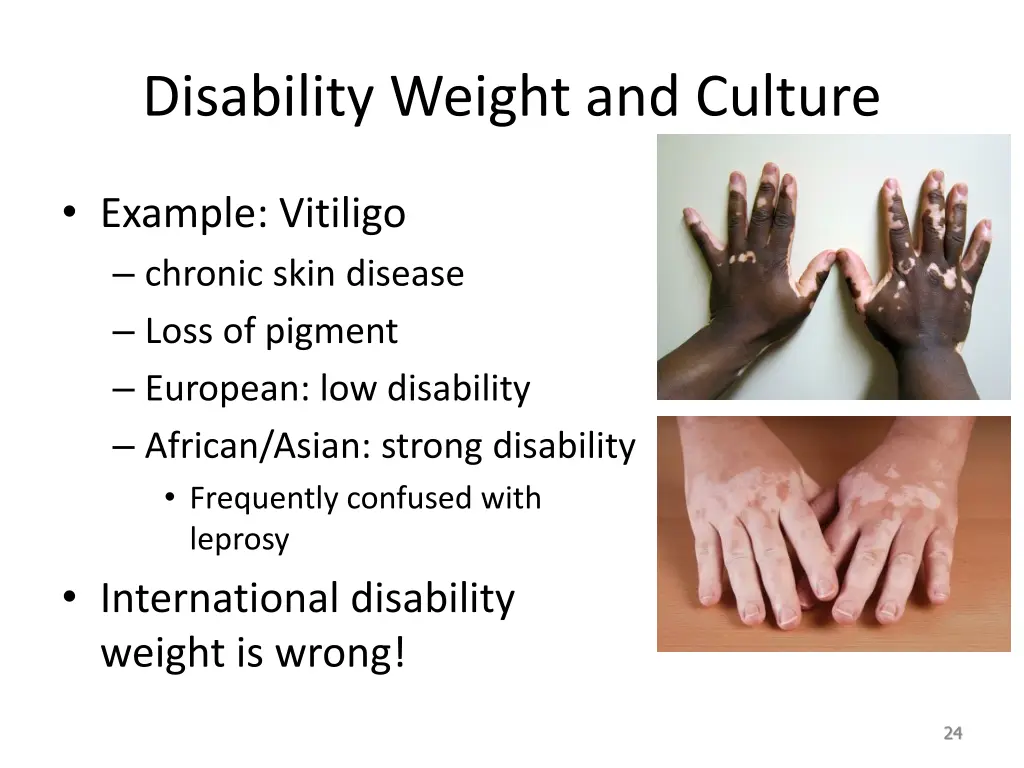 Disability Weight and Culture

• Example: Vitiligo
– chronic skin disease
– Loss of pigment
– European: low disability
– African/Asian: strong disability
• Frequently confused with leprosy

• International disability weight is wrong!

24